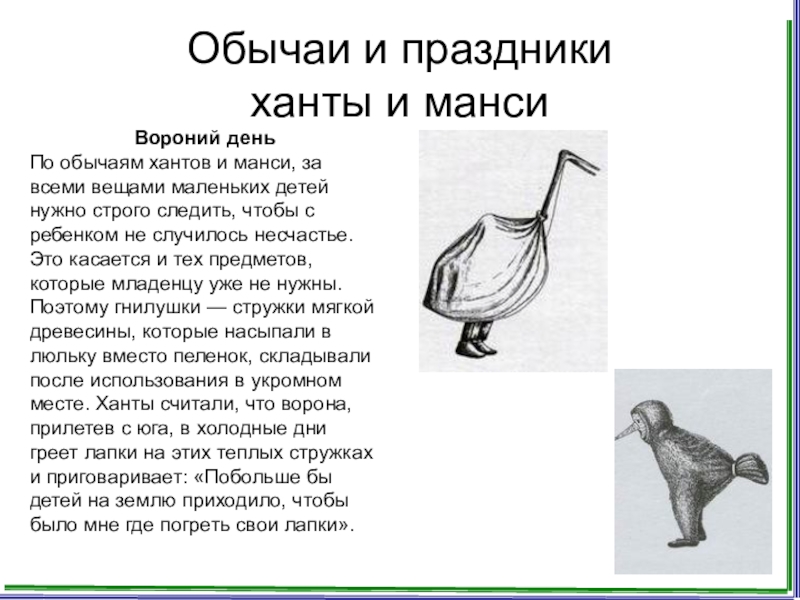 Обычаи и праздники ханты и манси

Вороний день

По обычаям хантов и манси, за всеми вещами маленьких детей нужно строго следить, чтобы с ребенком не случилось несчастье. Это касается и тех предметов, которые младенцу уже не нужны. Поэтому гнилушки — стружки мягкой древесины, которые насыпали в люльку вместо пеленок, складывали после использования в укромном месте. Ханты считали, что ворона, прилетев с юга, в холодные дни греет лапки на этих теплых стружках и приговаривает: «Побольше бы детей на землю приходило, чтобы было мне где погреть свои лапки».